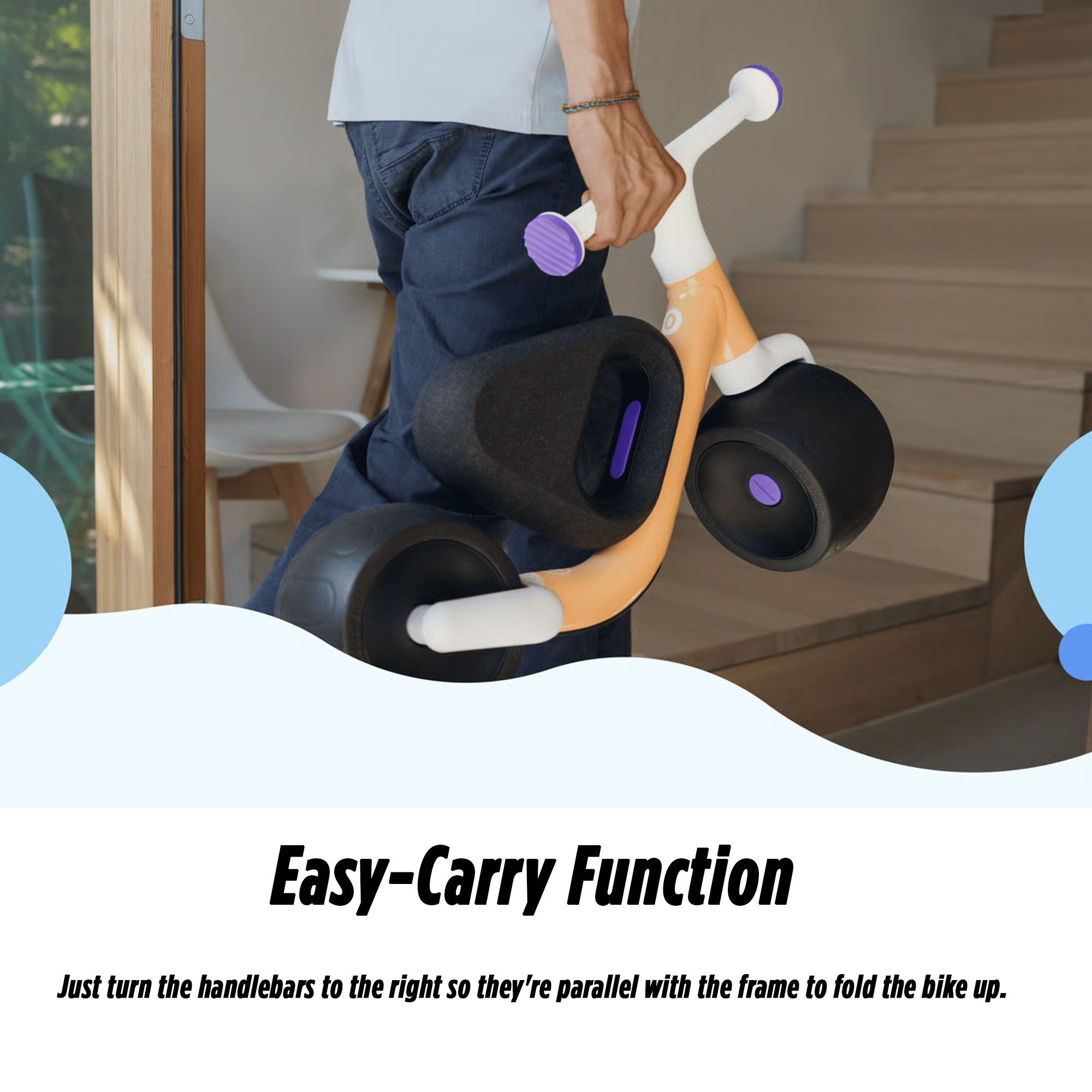 Easy-Carry Function

Just turn the handlebars to the right so they're parallel with the frame to fold the bike up.